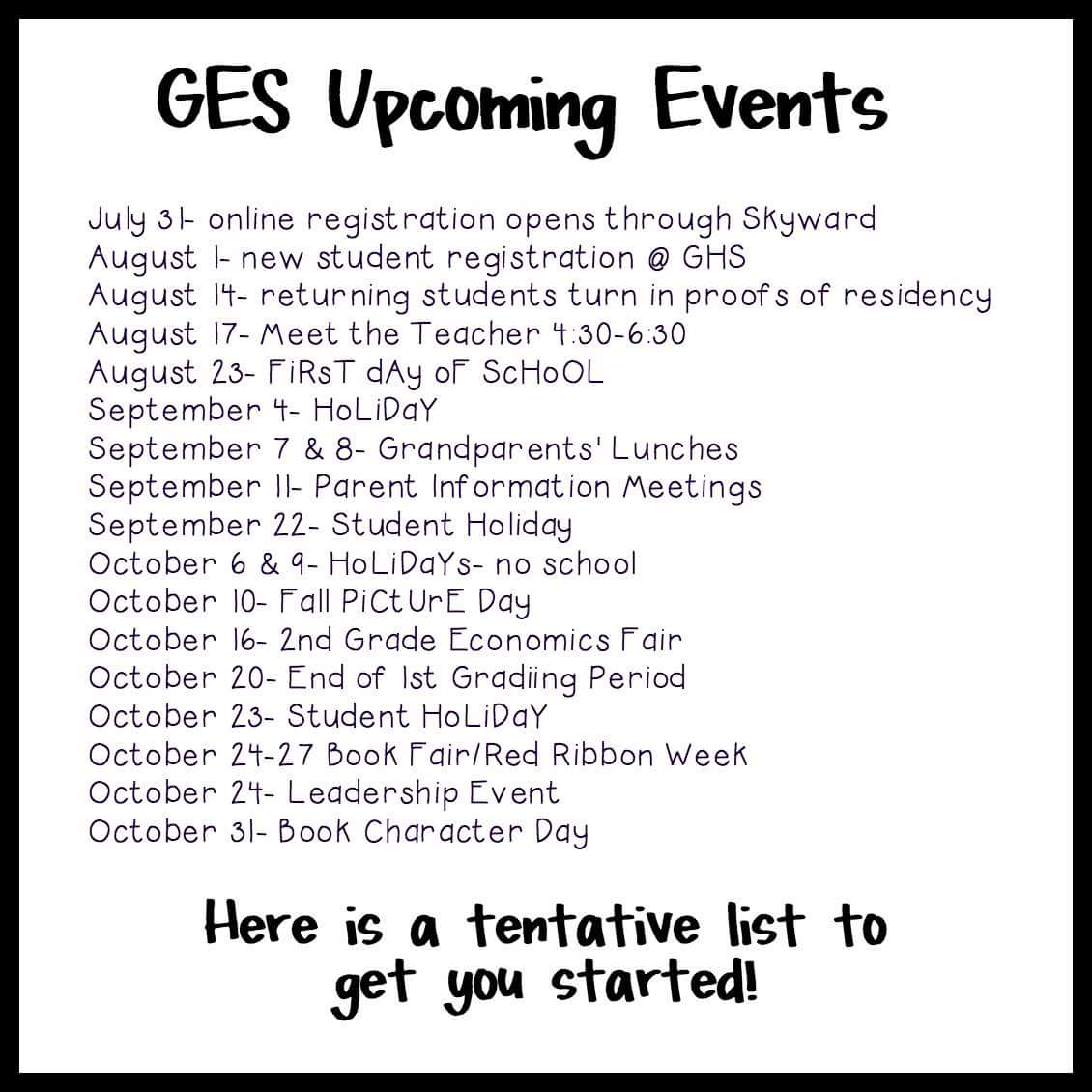 GES Upcoming Events

July 31- online registration opens through Skyward
August 1- new student registration @ GHS
August 14- returning students turn in proofs of residency
August 17- Meet the Teacher 4:30-6:30
August 23- FiRsT dAy oF ScHoOL
September 4- HoLiDaY
September 7 & 8- Grandparents' Lunches
September 11- Parent Information Meetings
September 22- Student Holiday
October 6 & 9- HoLiDaYs- no school
October 10- Fall PiCtUrE Day
October 16- 2nd Grade Economics Fair
October 20- End of 1st Gradiing Period
October 23- Student HoLiDaY
October 24-27 Book Fair/Red Ribbon Week
October 24- Leadership Event
October 31- Book Character Day

Here is a tentative list to get you started!